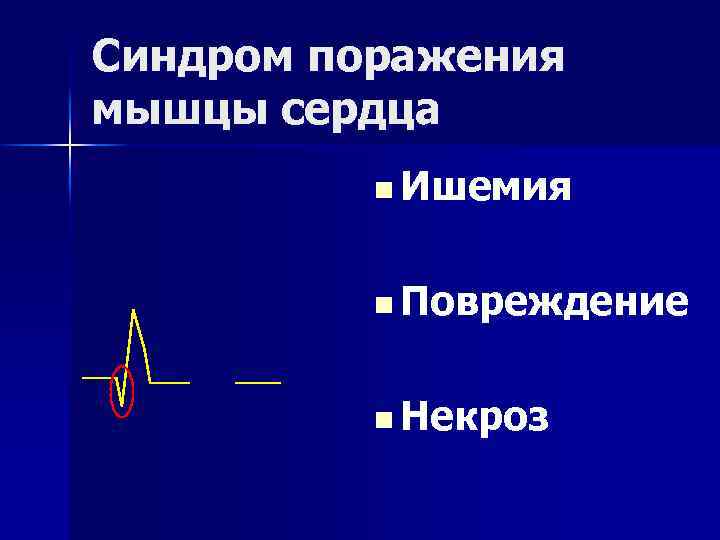 Синдром поражения мышцы сердца

Ишемия

Повреждение

Некроз